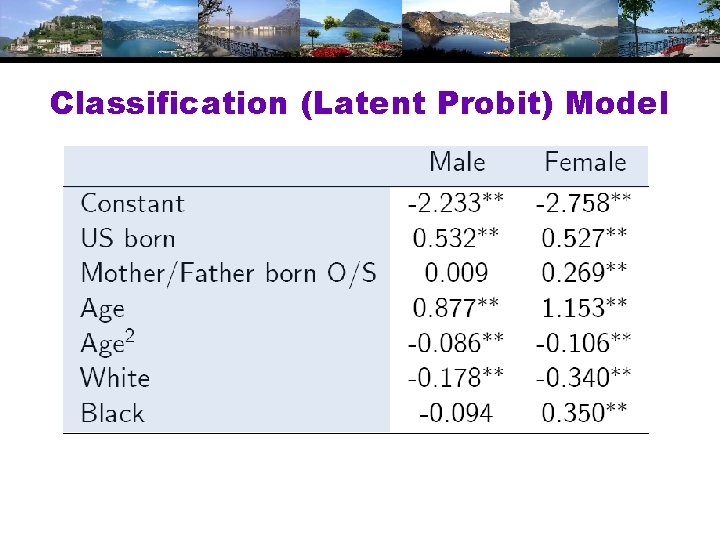 Classification (Latent Probit) Model

| | Male | Female |
|---|---|---|
| Constant | -2.233** | -2.758** |
| US born | 0.532** | 0.527** |
| Mother/Father born O/S | 0.009 | 0.269** |
| Age | 0.877** | 1.153** |
| Age$^2$ | -0.086** | -0.106** |
| White | -0.178** | -0.340** |
| Black | -0.094 | 0.350** |